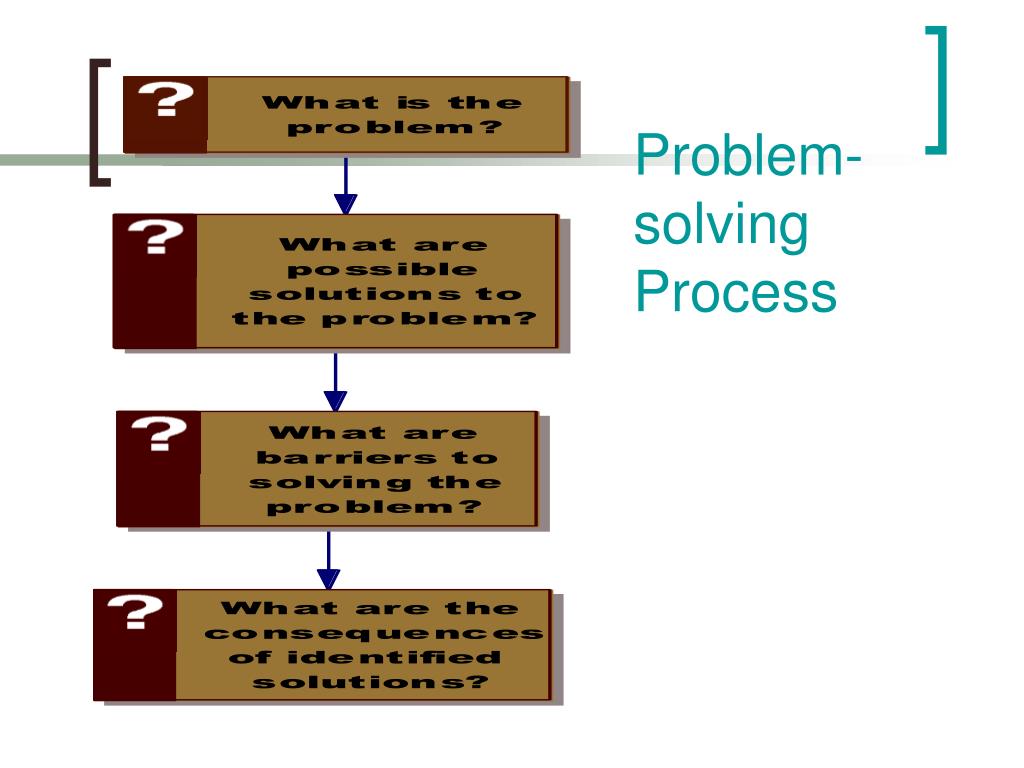 Problem-solving Process

?
What is the problem?

?
What are possible solutions to the problem?

?
What are barriers to solving the problem?

?
What are the consequences of identified solutions?